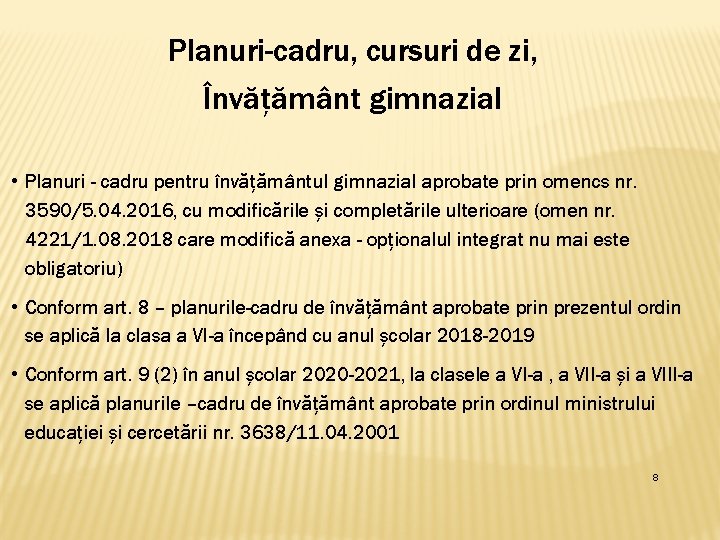 Planuri-cadru, cursuri de zi,
Învățământ gimnazial

• Planuri - cadru pentru învățământul gimnazial aprobate prin omencs nr. 3590/5.04.2016, cu modificările și completările ulterioare (omen nr. 4221/1.08.2018 care modifică anexa - opționalul integrat nu mai este obligatoriu)

• Conform art. 8 – planurile-cadru de învățământ aprobate prin prezentul ordin se aplică la clasa a VI-a începând cu anul școlar 2018-2019

• Conform art. 9 (2) în anul școlar 2020-2021, la clasele a VI-a , a VII-a și a VIII-a se aplică planurile –cadru de învățământ aprobate prin ordinul ministrului educației și cercetării nr. 3638/11.04.2001

8